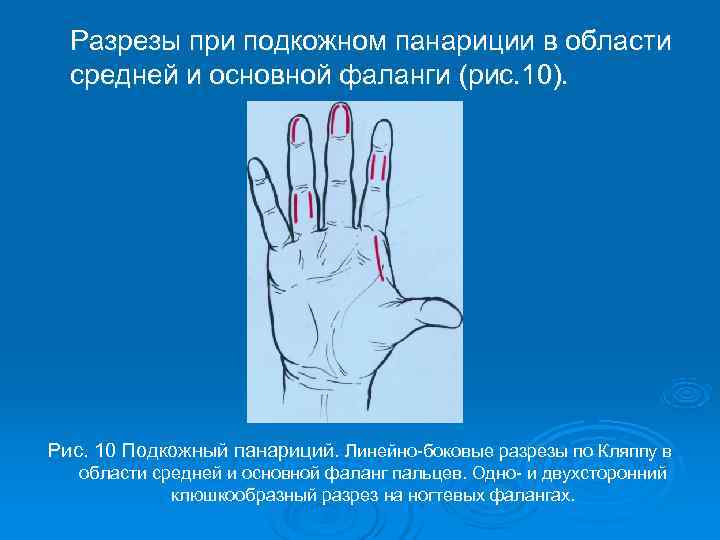 Разрезы при подкожном панариции в области средней и основной фаланги (рис.10).

Рис. 10 Подкожный панариций. Линейно-боковые разрезы по Кляппу в области средней и основной фаланг пальцев. Одно- и двухсторонний клюшкообразный разрез на ногтевых фалангах.